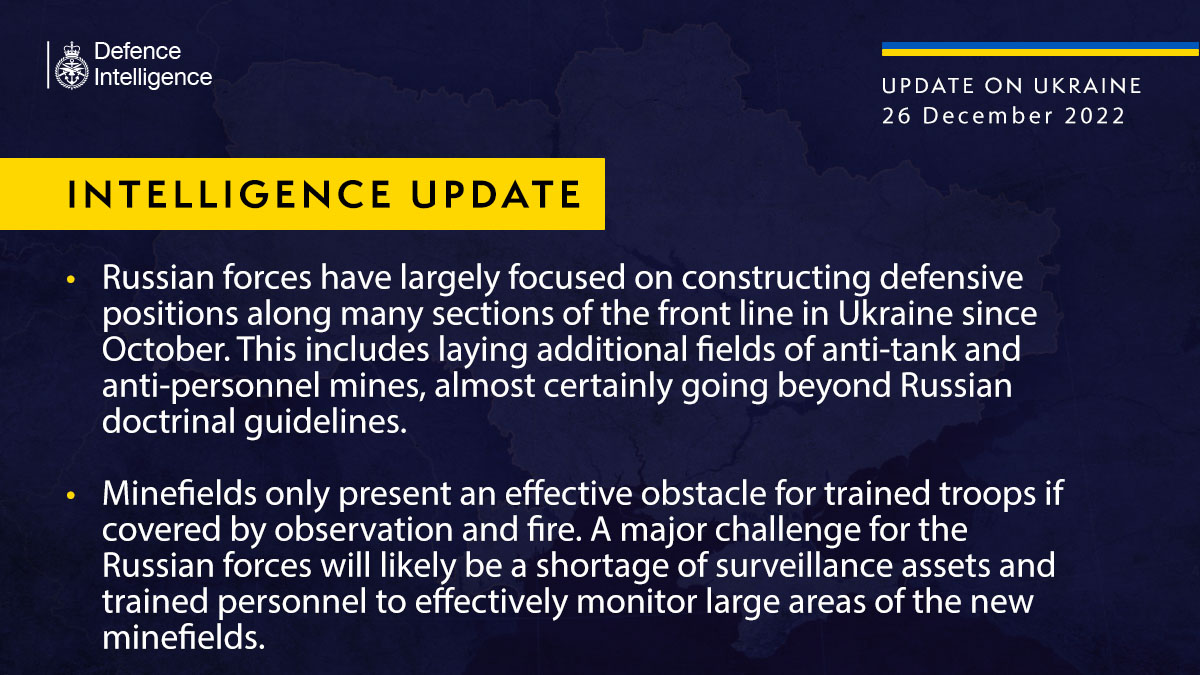 Defence Intelligence

UPDATE ON UKRAINE
26 December 2022

INTELLIGENCE UPDATE

• Russian forces have largely focused on constructing defensive positions along many sections of the front line in Ukraine since October. This includes laying additional fields of anti-tank and anti-personnel mines, almost certainly going beyond Russian doctrinal guidelines.

• Minefields only present an effective obstacle for trained troops if covered by observation and fire. A major challenge for the Russian forces will likely be a shortage of surveillance assets and trained personnel to effectively monitor large areas of the new minefields.